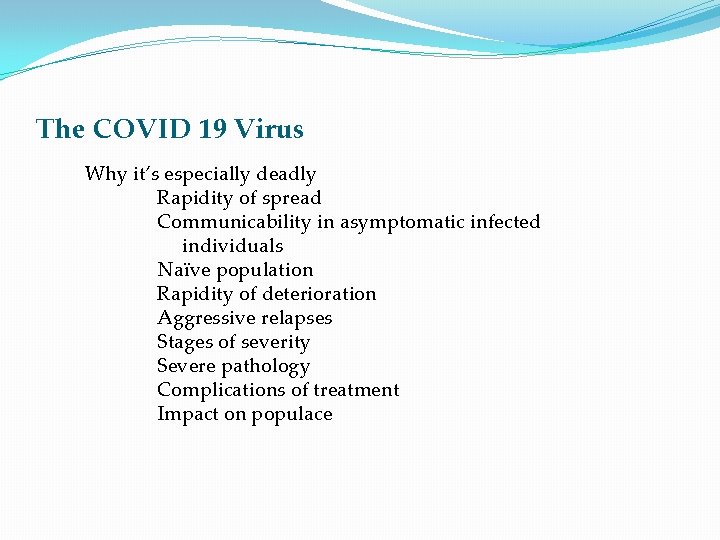 The COVID 19 Virus

Why it’s especially deadly
Rapidity of spread
Communicability in asymptomatic infected individuals
Naïve population
Rapidity of deterioration
Aggressive relapses
Stages of severity
Severe pathology
Complications of treatment
Impact on populace